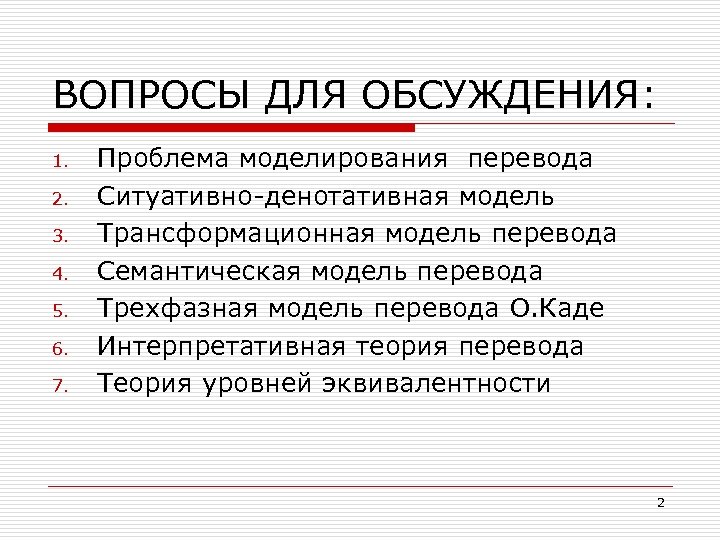 ВОПРОСЫ ДЛЯ ОБСУЖДЕНИЯ:

1. Проблема моделирования перевода
2. Ситуативно-денотативная модель
3. Трансформационная модель перевода
4. Семантическая модель перевода
5. Трехфазная модель перевода О.Каде
6. Интерпретативная теория перевода
7. Теория уровней эквивалентности

2